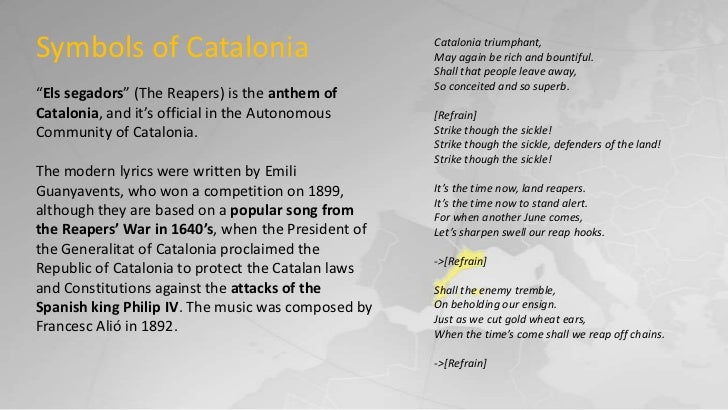 Symbols of Catalonia

“Els segadors” (The Reapers) is the anthem of Catalonia, and it’s official in the Autonomous Community of Catalonia.

The modern lyrics were written by Emili Guanyavents, who won a competition on 1899, although they are based on a popular song from the Reapers’ War in 1640’s, when the President of the Generalitat of Catalonia proclaimed the Republic of Catalonia to protect the Catalan laws and Constitutions against the attacks of the Spanish king Philip IV. The music was composed by Francesc Alió in 1892.

Catalonia triumphant,
May again be rich and bountiful.
Shall that people leave away,
So conceited and so superb.

[Refrain]
Strike though the sickle!
Strike though the sickle, defenders of the land!
Strike though the sickle!

It’s the time now, land reapers.
It’s the time now to stand alert.
For when another June comes,
Let’s sharpen swell our reap hooks.

->[Refrain]

Shall the enemy tremble,
On beholding our ensign.
Just as we cut gold wheat ears,
When the time’s come shall we reap off chains.

->[Refrain]